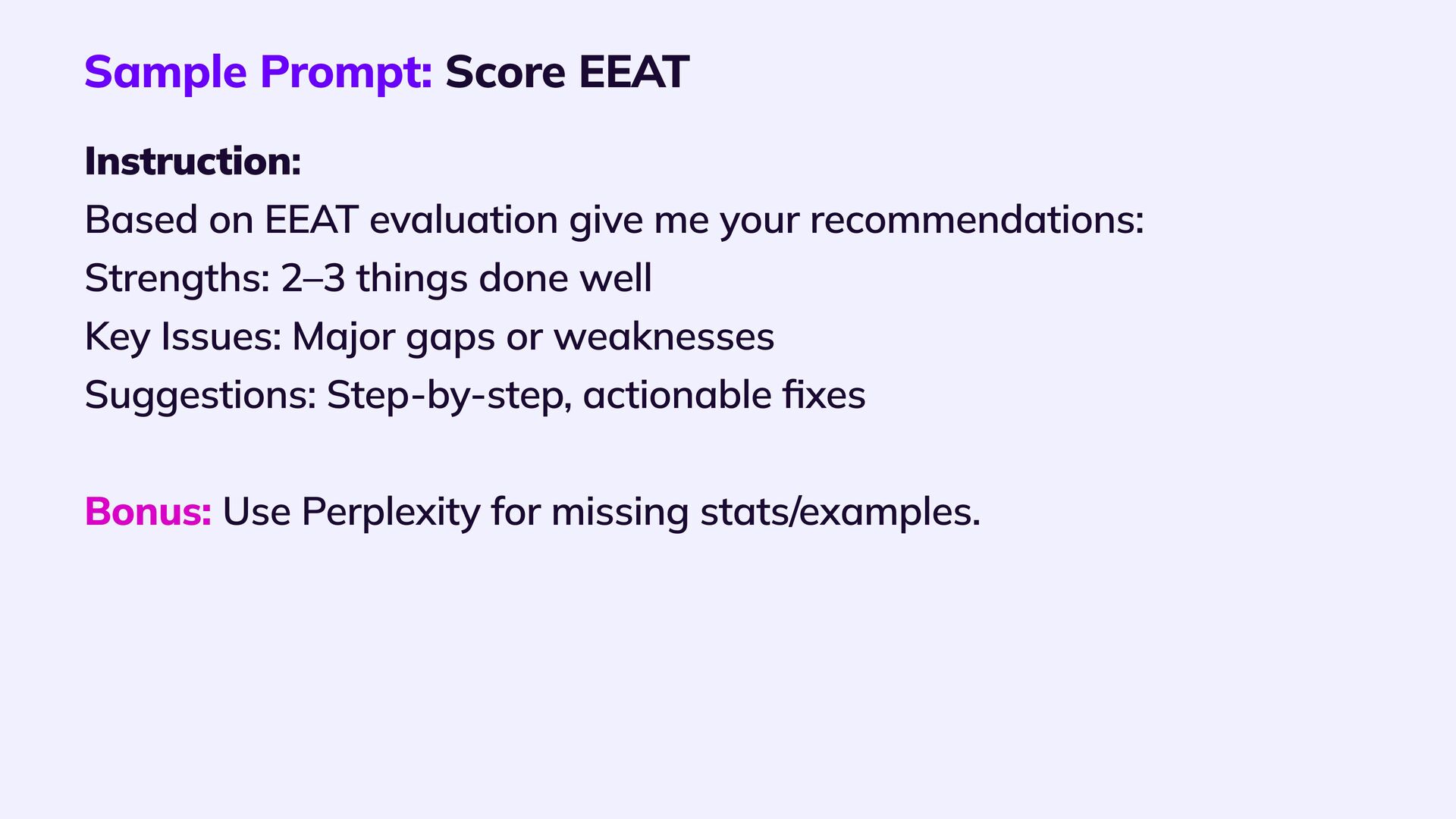 Sample Prompt: Score EEAT

Instruction:
Based on EEAT evaluation give me your recommendations:
Strengths: 2–3 things done well
Key Issues: Major gaps or weaknesses
Suggestions: Step-by-step, actionable fixes

Bonus: Use Perplexity for missing stats/examples.